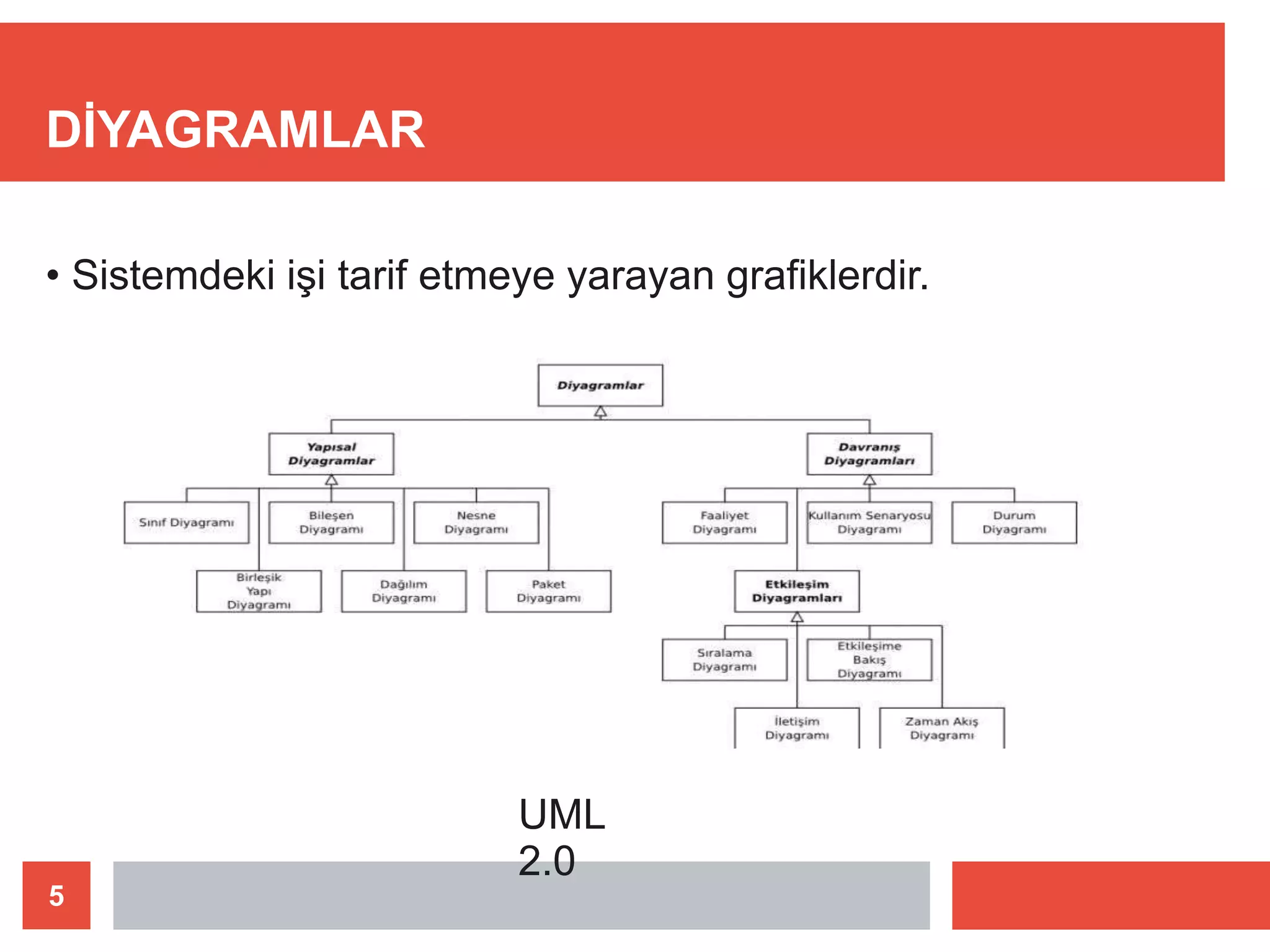 DİYAGRAMLAR

• Sistemdeki işi tarif etmeye yarayan grafiklerdir.

Diyagramlar

Yapısal Diyagramlar

Davranış Diyagramları

Sınıf Diyagramı

Bileşen Diyagramı

Nesne Diyagramı

Birleşik Yapı Diyagramı

Dağılım Diyagramı

Paket Diyagramı

Faaliyet Diyagramı

Kullanım Senaryosu Diyagramı

Durum Diyagramı

Etkileşim Diyagramları

Sıralama Diyagramı

Etkileşime Bakış Diyagramı

İletişim Diyagramı

Zaman Akış Diyagramı

UML 2.0

5